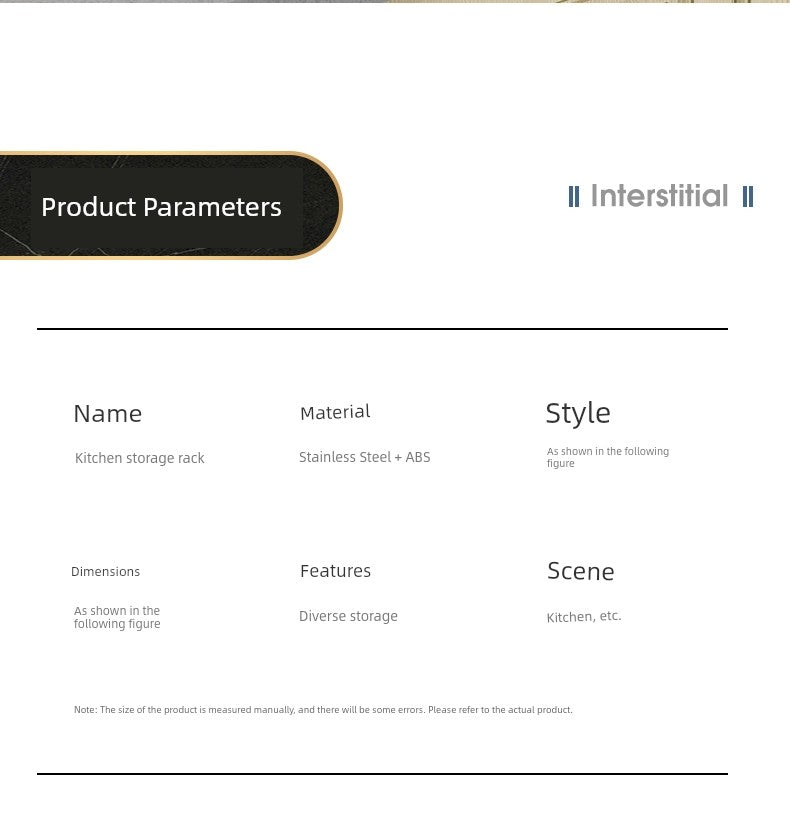 Product Parameters

Interstitial

Name
Kitchen storage rack

Material
Stainless Steel + ABS

Style
As shown in the following figure

Dimensions
As shown in the following figure

Features
Diverse storage

Scene
Kitchen, etc.

Note: The size of the product is measured manually, and there will be some errors. Please refer to the actual product.